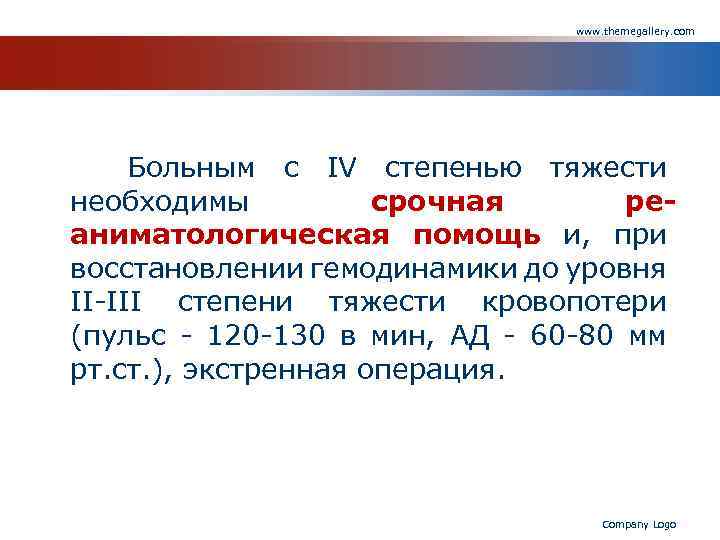 www.themegallery.com

Больным с IV степенью тяжести необходимы срочная реаниматологическая помощь и, при восстановлении гемодинамики до уровня II-III степени тяжести кровопотери (пульс - 120-130 в мин, АД - 60-80 мм рт.ст.), экстренная операция.

Company Logo